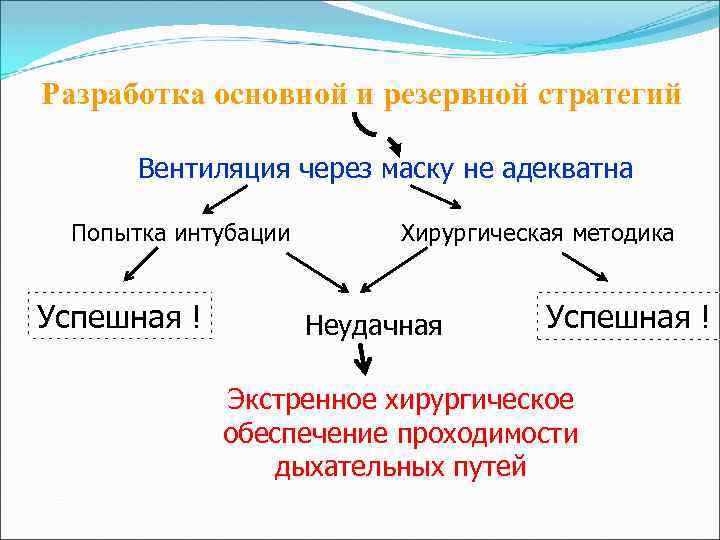 Разработка основной и резервной стратегий

Вентиляция через маску не адекватна

Попытка интубации

Хирургическая методика

Успешная !

Неудачная

Успешная !

Экстренное хирургическое обеспечение проходимости дыхательных путей